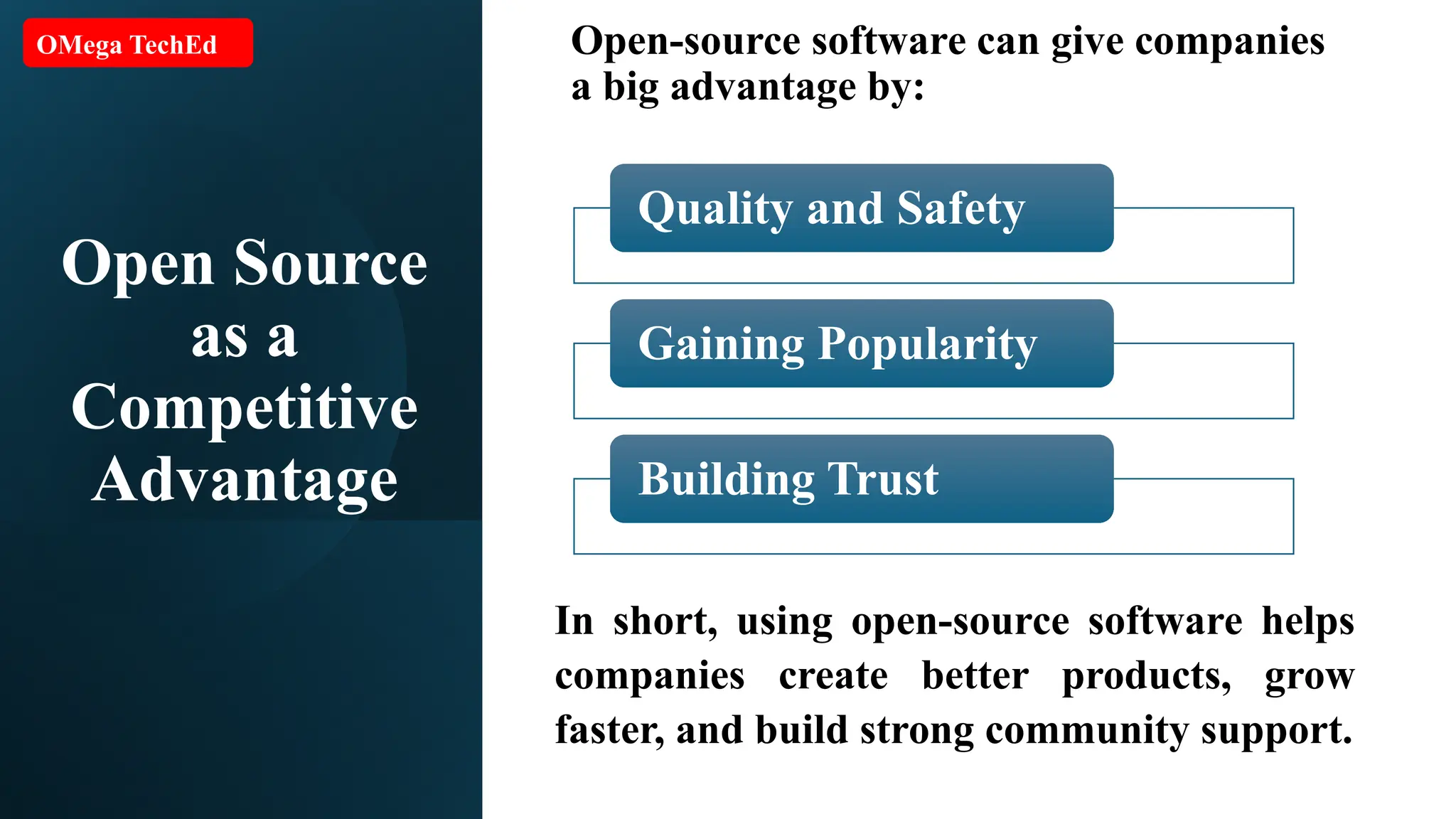 OMega TechEd

Open Source as a Competitive Advantage

Open-source software can give companies a big advantage by:

Quality and Safety

Gaining Popularity

Building Trust

In short, using open-source software helps companies create better products, grow faster, and build strong community support.